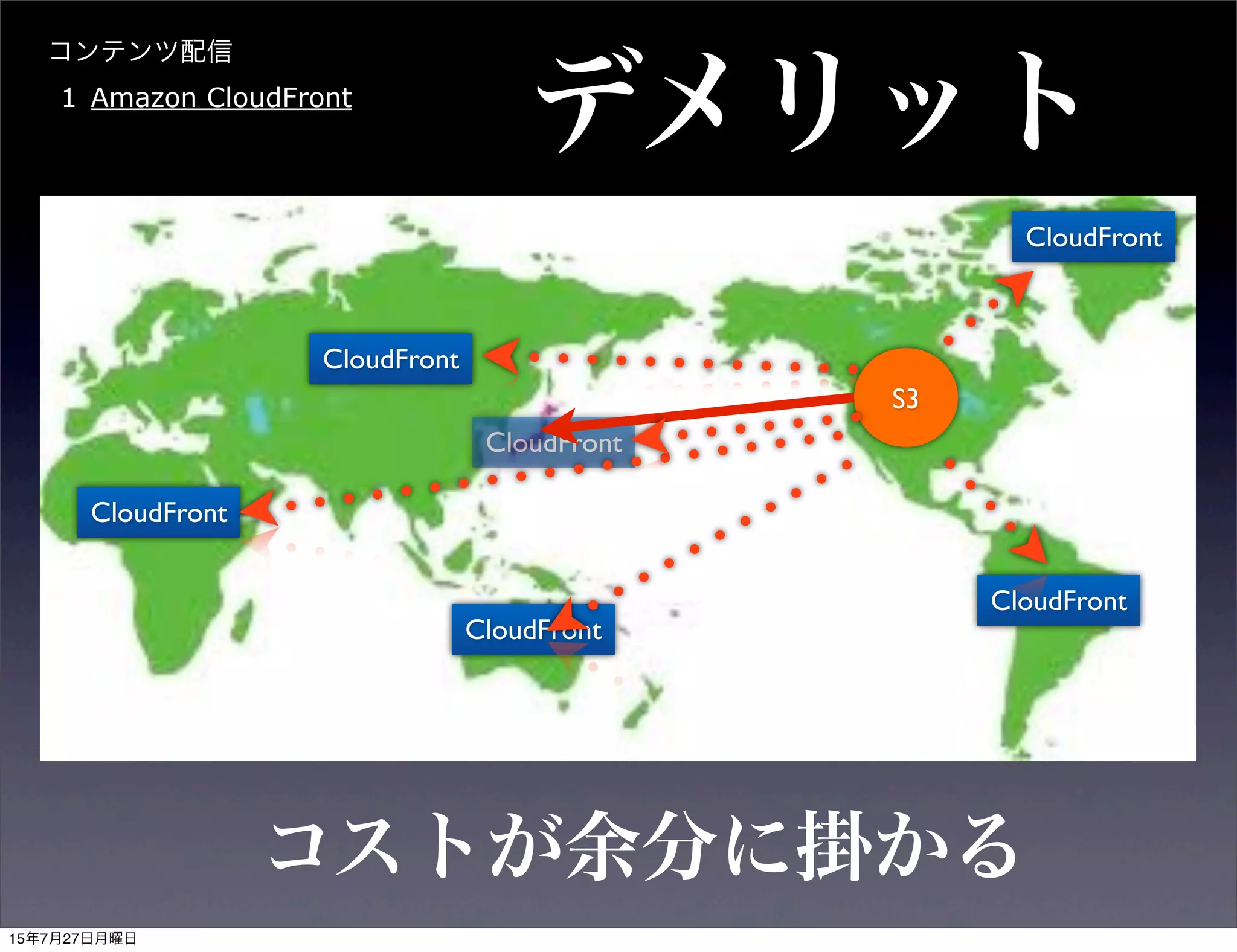 コンテンツ配信

1 Amazon CloudFront

デメリット

CloudFront

CloudFront

S3

CloudFront

CloudFront

CloudFront

CloudFront

コストが余分に掛かる

15年7月27日月曜日